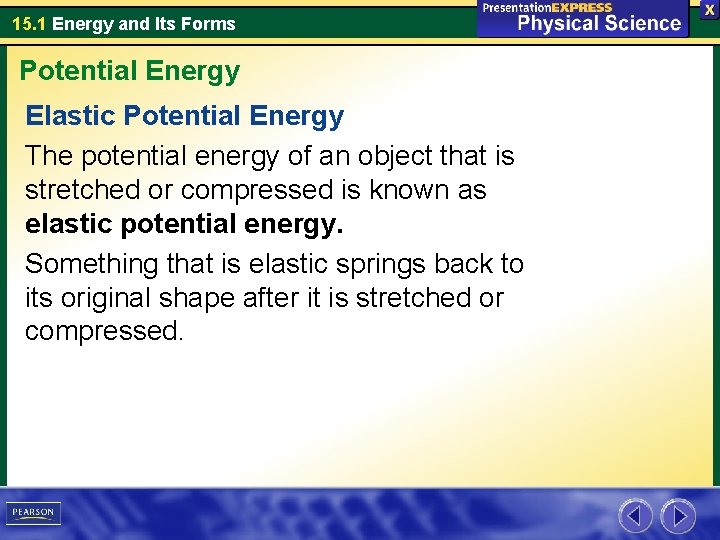 15.1 Energy and Its Forms

PresentationEXPRESS
Physical Science

X

Potential Energy

Elastic Potential Energy

The potential energy of an object that is stretched or compressed is known as elastic potential energy.

Something that is elastic springs back to its original shape after it is stretched or compressed.

PEARSON